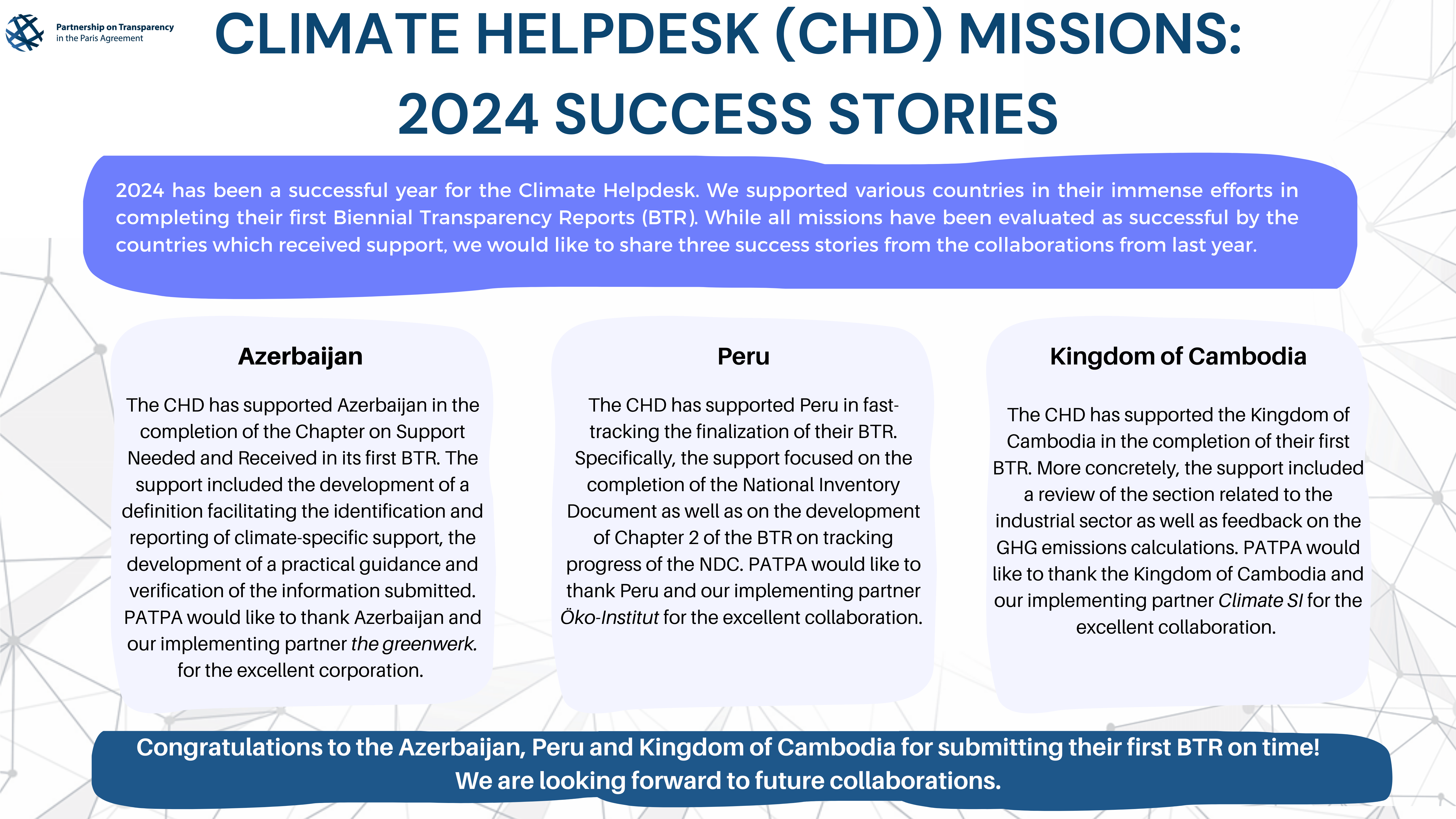 Partnership on Transparency in the Paris Agreement

CLIMATE HELPDESK (CHD) MISSIONS: 2024 SUCCESS STORIES

2024 has been a successful year for the Climate Helpdesk. We supported various countries in their immense efforts in completing their first Biennial Transparency Reports (BTR). While all missions have been evaluated as successful by the countries which received support, we would like to share three success stories from the collaborations from last year.

Azerbaijan

The CHD has supported Azerbaijan in the completion of the Chapter on Support Needed and Received in its first BTR. The support included the development of a definition facilitating the identification and reporting of climate-specific support, the development of a practical guidance and verification of the information submitted. PATPA would like to thank Azerbaijan and our implementing partner the greenwerk. for the excellent corporation.

Peru

The CHD has supported Peru in fast-tracking the finalization of their BTR. Specifically, the support focused on the completion of the National Inventory Document as well as on the development of Chapter 2 of the BTR on tracking progress of the NDC. PATPA would like to thank Peru and our implementing partner Öko-Institut for the excellent collaboration.

Kingdom of Cambodia

The CHD has supported the Kingdom of Cambodia in the completion of their first BTR. More concretely, the support included a review of the section related to the industrial sector as well as feedback on the GHG emissions calculations. PATPA would like to thank the Kingdom of Cambodia and our implementing partner Climate SI for the excellent collaboration.

Congratulations to the Azerbaijan, Peru and Kingdom of Cambodia for submitting their first BTR on time! We are looking forward to future collaborations.